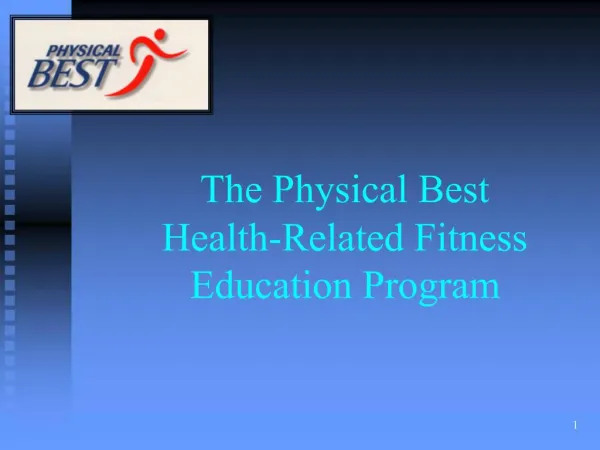 PHYSICAL BEST

The Physical Best Health-Related Fitness Education Program

1